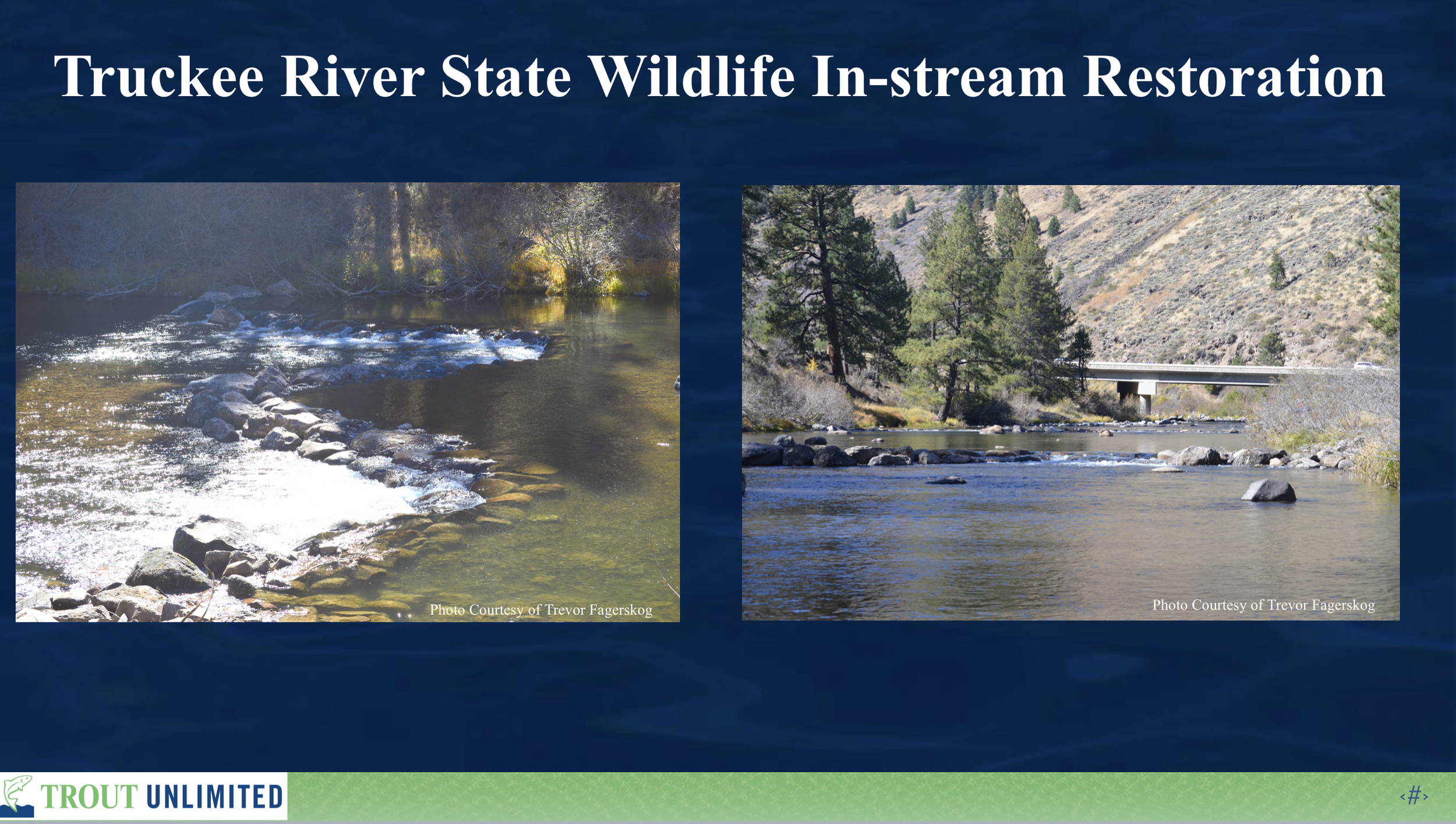 Truckee River State Wildlife In-stream Restoration

Photo Courtesy of Trevor Fagerskog

Photo Courtesy of Trevor Fagerskog

TROUT UNLIMITED

‹#›